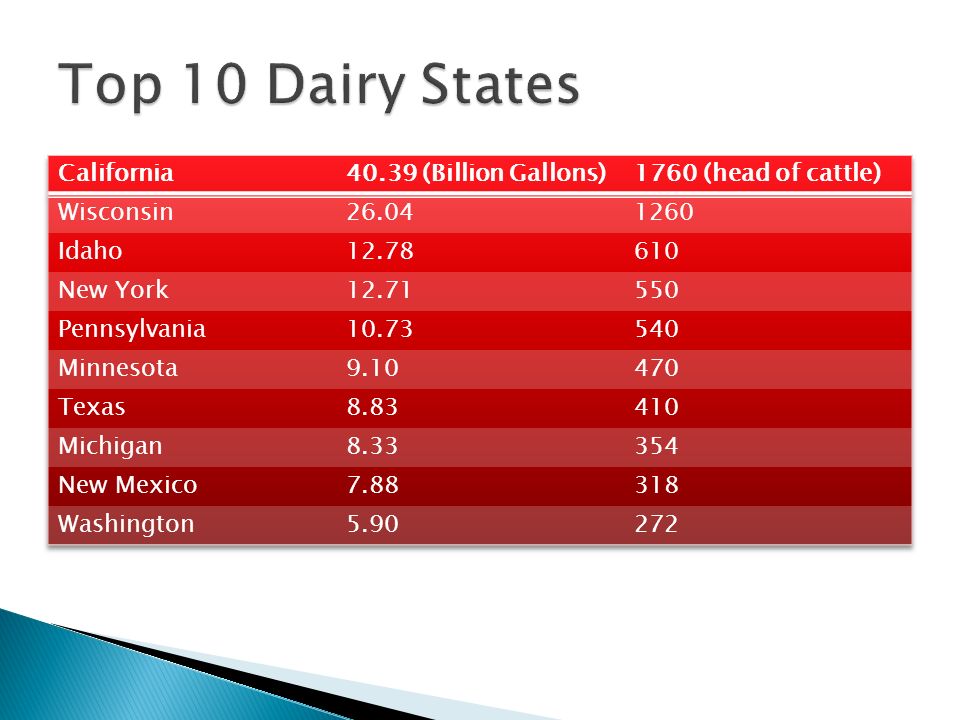 Top 10 Dairy States

| California | 40.39 (Billion Gallons) | 1760 (head of cattle) |
|---|---|---|
| Wisconsin | 26.04 | 1260 |
| Idaho | 12.78 | 610 |
| New York | 12.71 | 550 |
| Pennsylvania | 10.73 | 540 |
| Minnesota | 9.10 | 470 |
| Texas | 8.83 | 410 |
| Michigan | 8.33 | 354 |
| New Mexico | 7.88 | 318 |
| Washington | 5.90 | 272 |